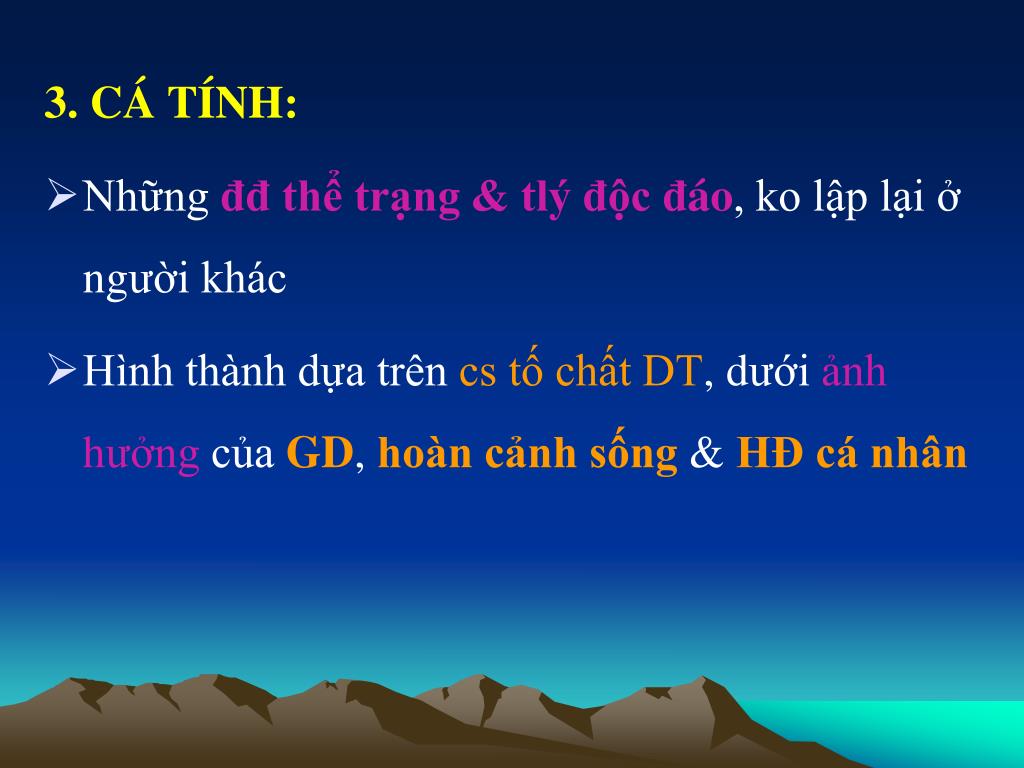 3. CÁ TÍNH:

➢ Những đđ thể trạng & tlý độc đáo, ko lập lại ở người khác

➢ Hình thành dựa trên cs tố chất DT, dưới ảnh hưởng của GD, hoàn cảnh sống & HĐ cá nhân